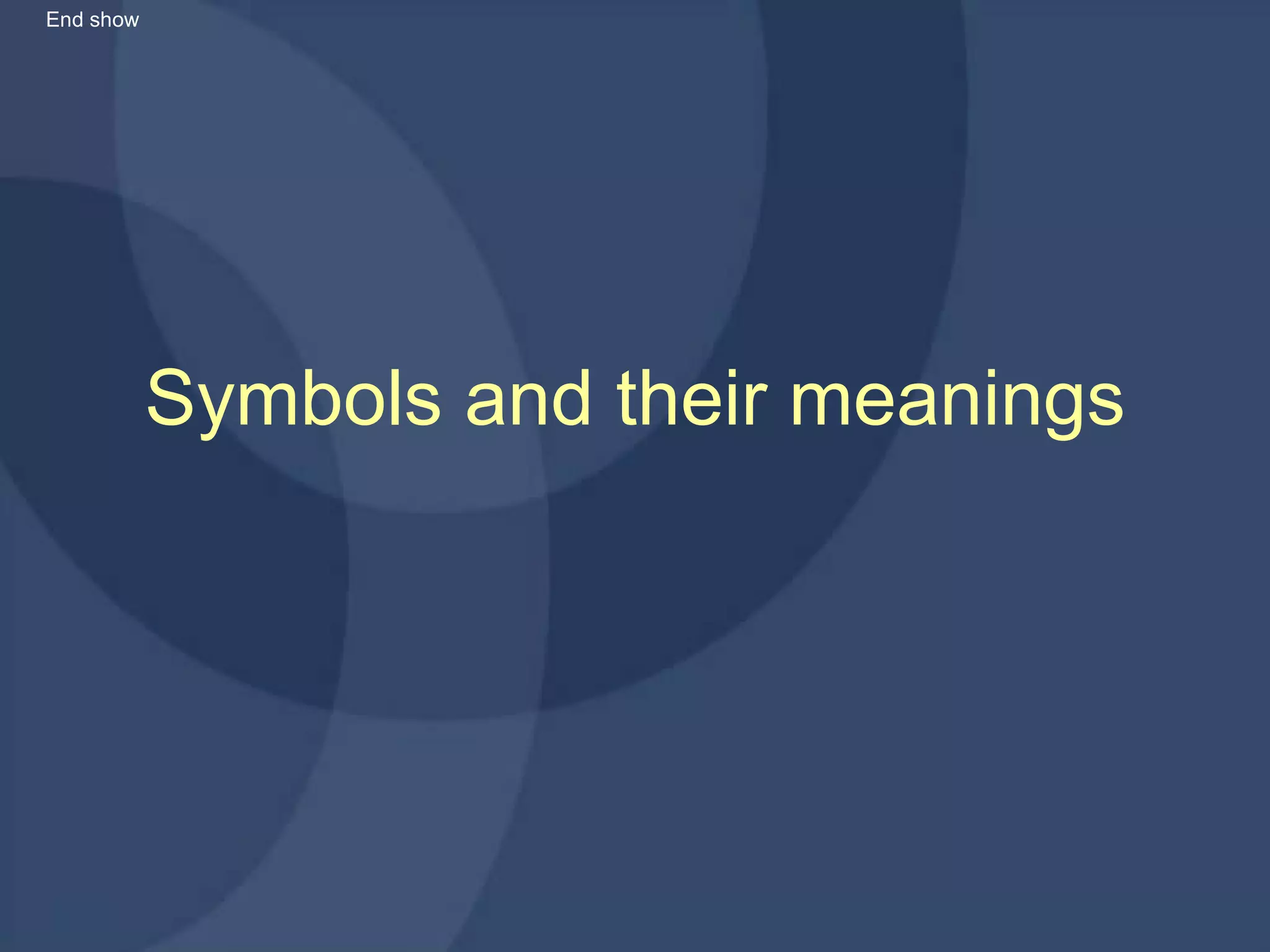 End show

Symbols and their meanings